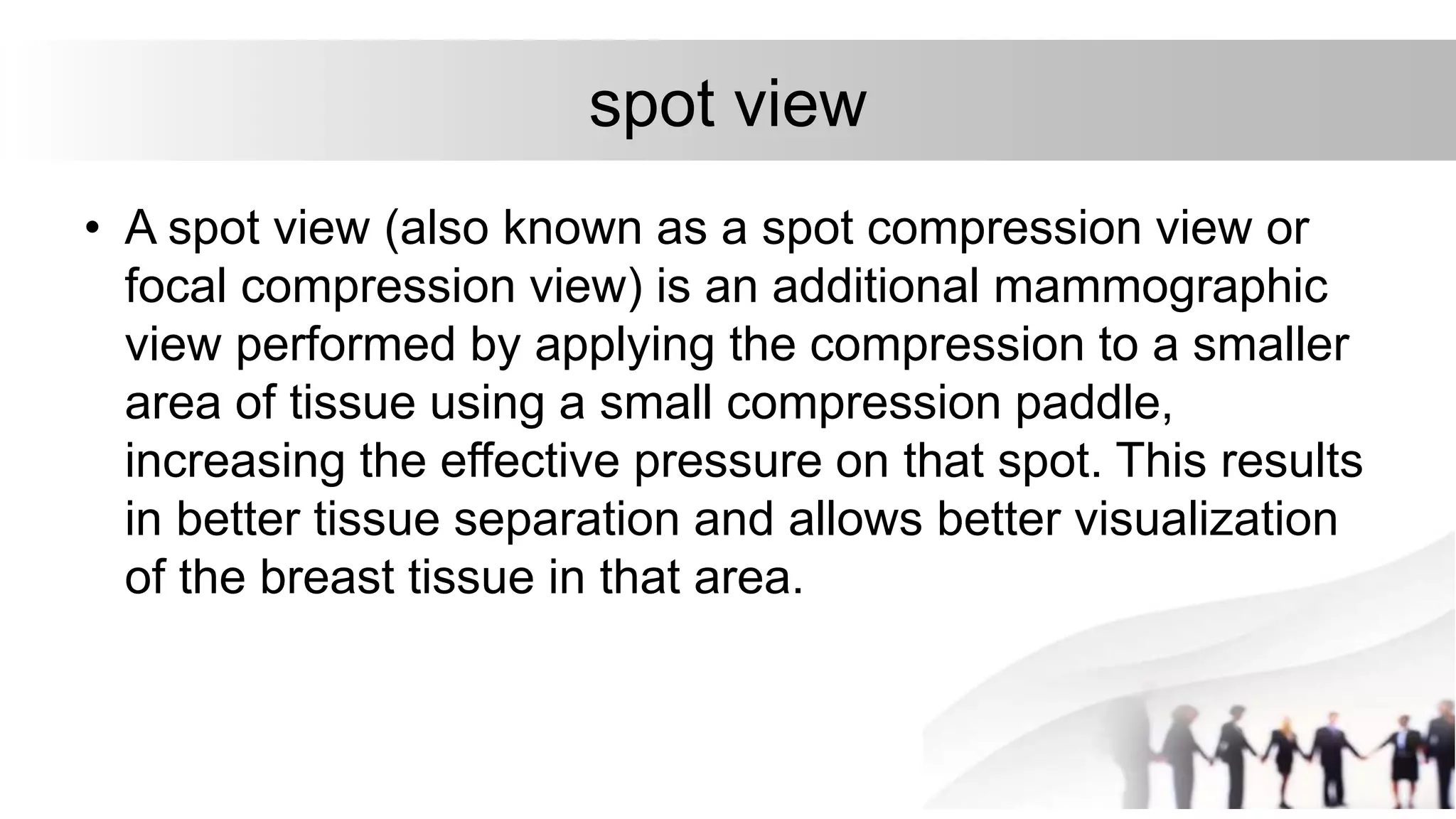 spot view

• A spot view (also known as a spot compression view or focal compression view) is an additional mammographic view performed by applying the compression to a smaller area of tissue using a small compression paddle, increasing the effective pressure on that spot. This results in better tissue separation and allows better visualization of the breast tissue in that area.